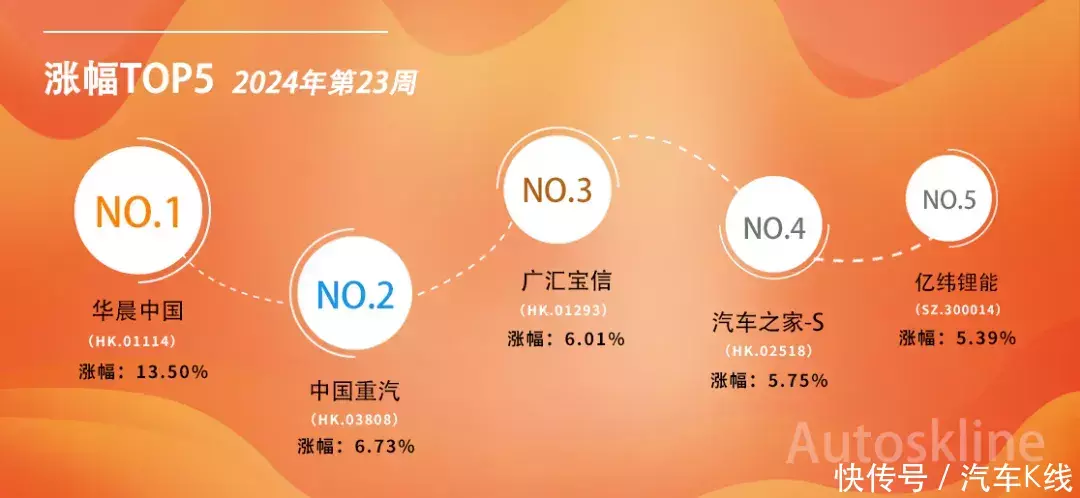 涨幅TOP5 2024年第23周

NO.1
华晨中国
(HK.01114)
涨幅：13.50%

NO.2
中国重汽
(HK.03808)
涨幅：6.73%

NO.3
广汇宝信
(HK.01293)
涨幅：6.01%

NO.4
汽车之家-S
(HK.02518)
涨幅：5.75%

NO.5
亿纬锂能
(SZ.300014)
涨幅：5.39%

Autoskline
快传号 / 汽车K线